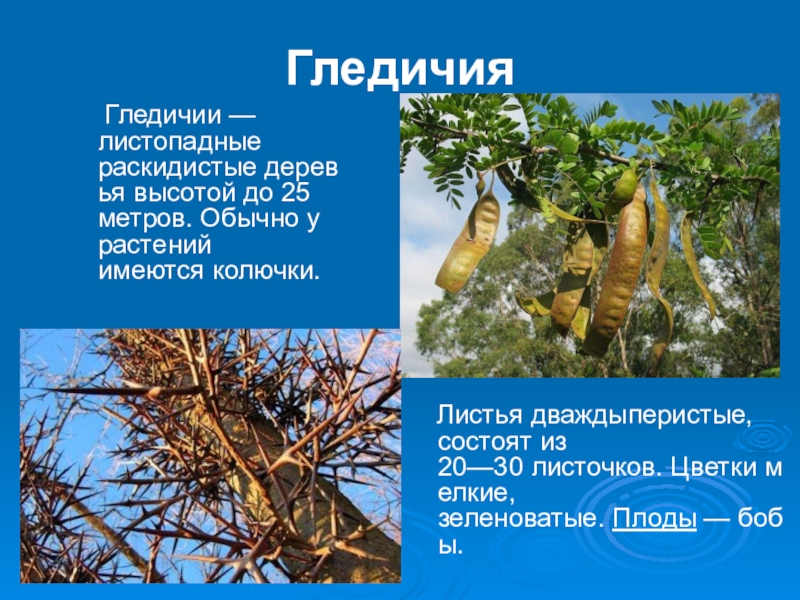 Гледичия

Гледичии — листопадные раскидистые деревья высотой до 25 метров. Обычно у растений имеются колючки.

Листья дваждыперистые, состоят из 20—30 листочков. Цветки мелкие, зеленоватые. Плоды — бобы.